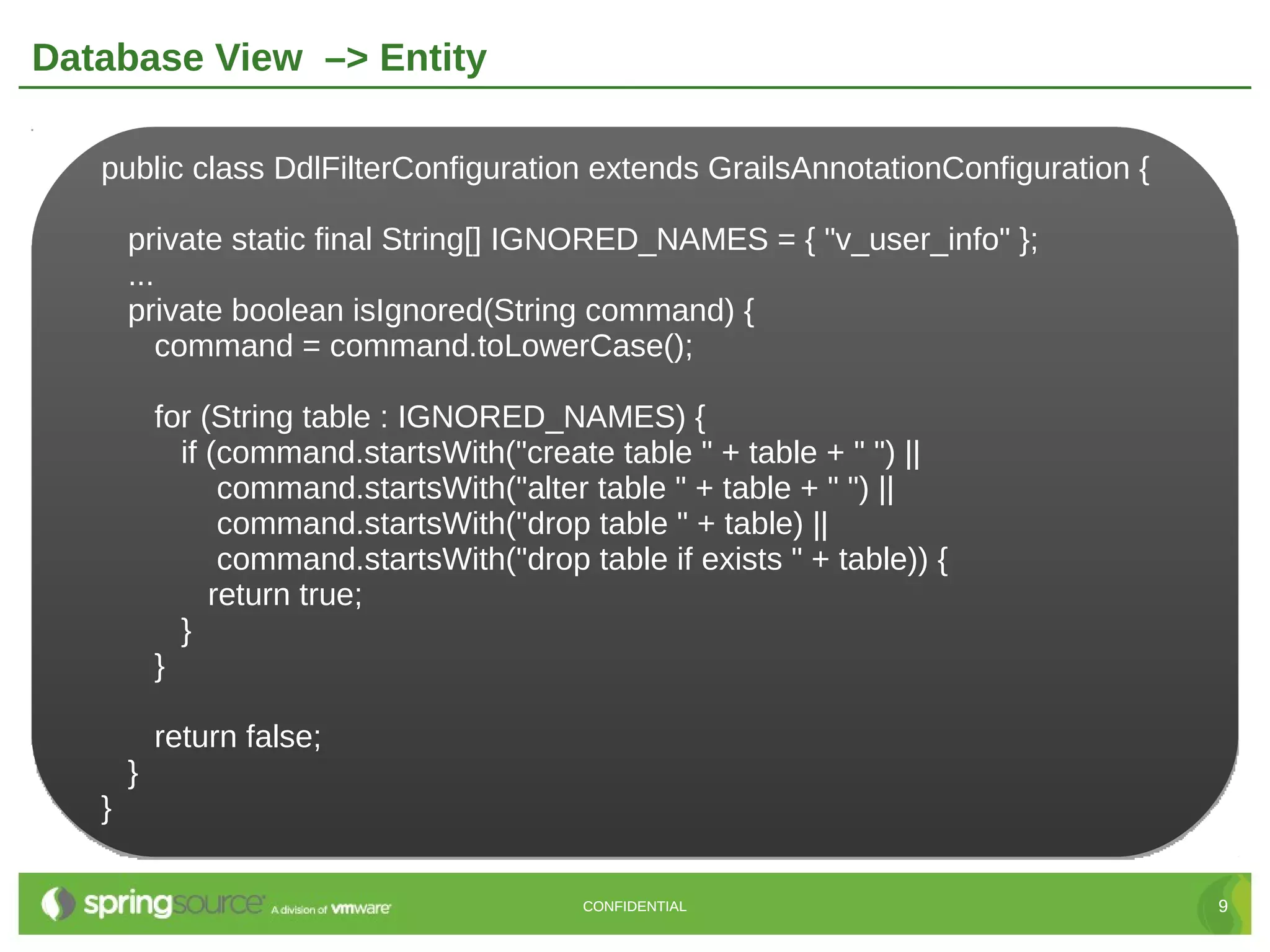 Database View –> Entity

public class DdlFilterConfiguration extends GrailsAnnotationConfiguration {

private static final String[] IGNORED_NAMES = { "v_user_info" };
...
private boolean isIgnored(String command) {
command = command.toLowerCase();

for (String table : IGNORED_NAMES) {
if (command.startsWith("create table " + table + " ") ||
command.startsWith("alter table " + table + " ") ||
command.startsWith("drop table " + table) ||
command.startsWith("drop table if exists " + table)) {
return true;
}
}

return false;
}
}

springsource A division of vmware

CONFIDENTIAL

9